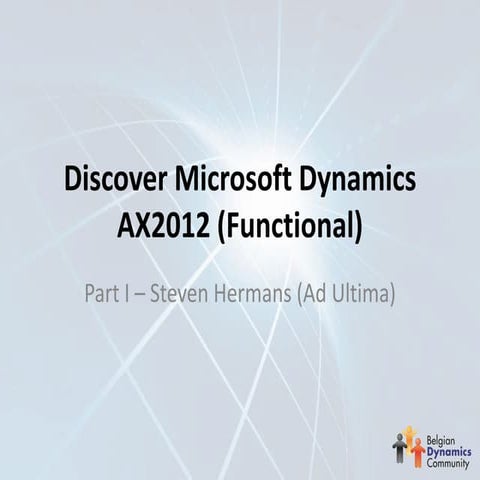 Discover Microsoft Dynamics AX2012 (Functional)

Part I – Steven Hermans (Ad Ultima)

Belgian
Dynamics
Community